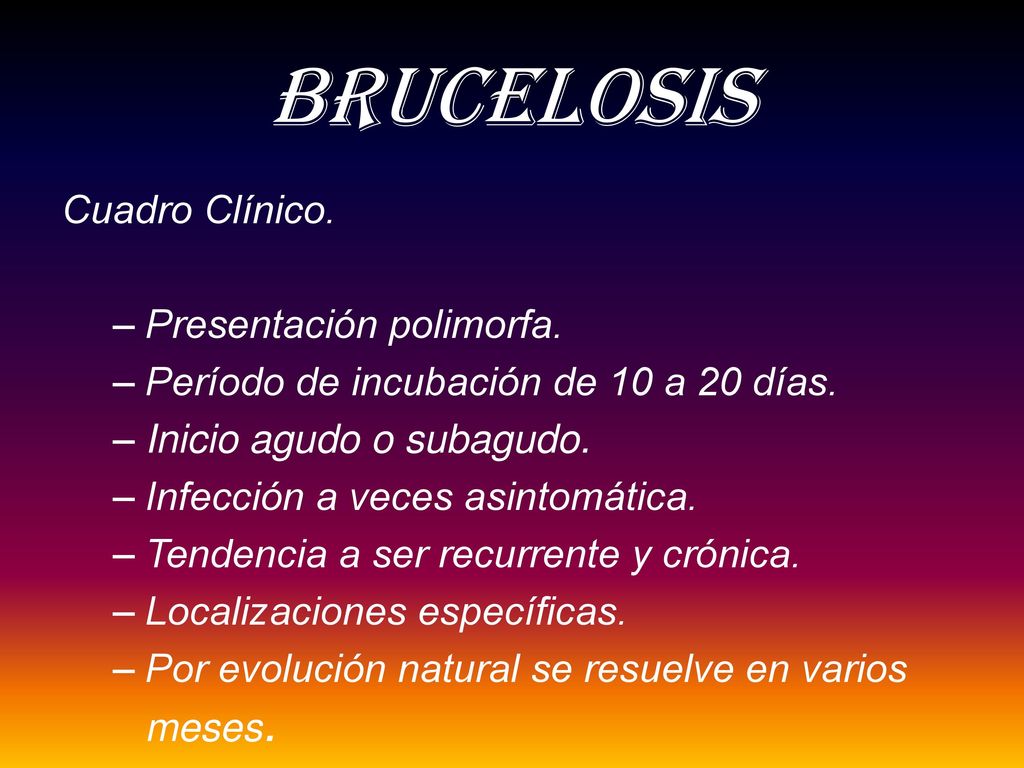 BRUCELOSIS

Cuadro Clínico.

– Presentación polimorfa.
– Período de incubación de 10 a 20 días.
– Inicio agudo o subagudo.
– Infección a veces asintomática.
– Tendencia a ser recurrente y crónica.
– Localizaciones específicas.
– Por evolución natural se resuelve en varios meses.